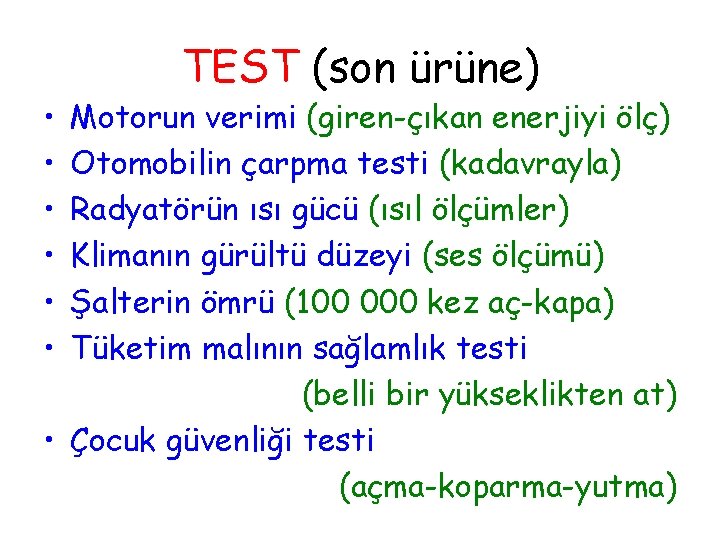 TEST (son ürüne)

• Motorun verimi (giren-çıkan enerjiyi ölç)
• Otomobilin çarpma testi (kadavrayla)
• Radyatörün ısı gücü (ısıl ölçümler)
• Klimanın gürültü düzeyi (ses ölçümü)
• Şalterin ömrü (100 000 kez aç-kapa)
• Tüketim malının sağlamlık testi (belli bir yükseklikten at)
• Çocuk güvenliği testi (açma-koparma-yutma)